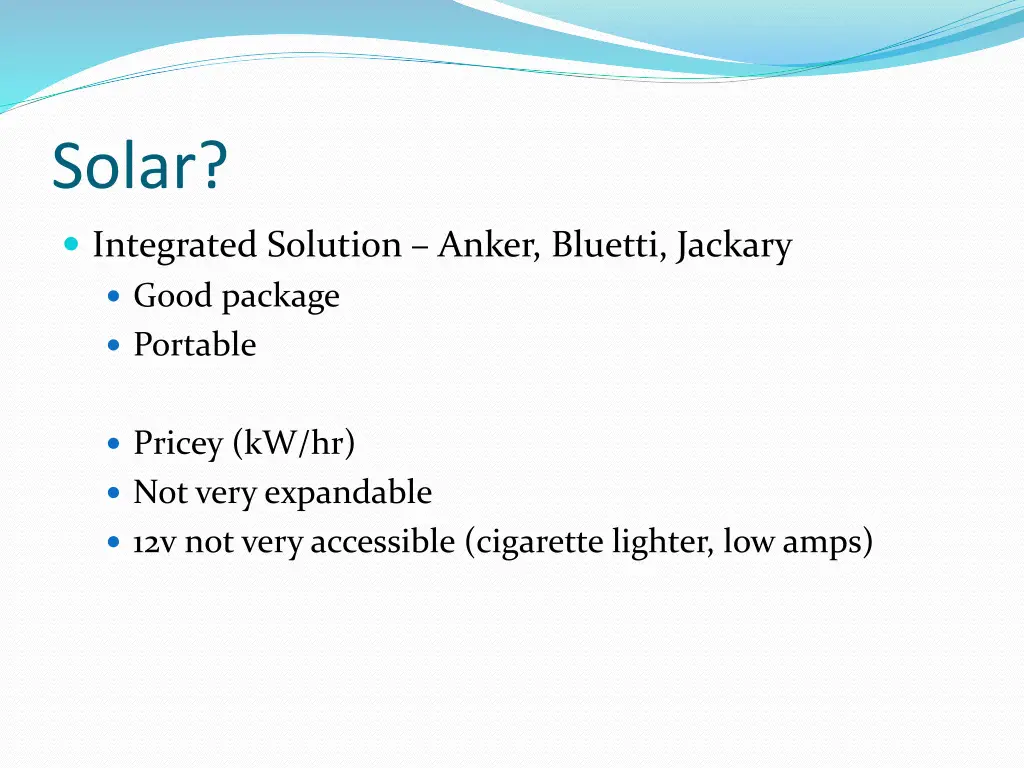 Solar?

- Integrated Solution – Anker, Bluetti, Jackary
  - Good package
  - Portable

  - Pricey (kW/hr)
  - Not very expandable
  - 12v not very accessible (cigarette lighter, low amps)